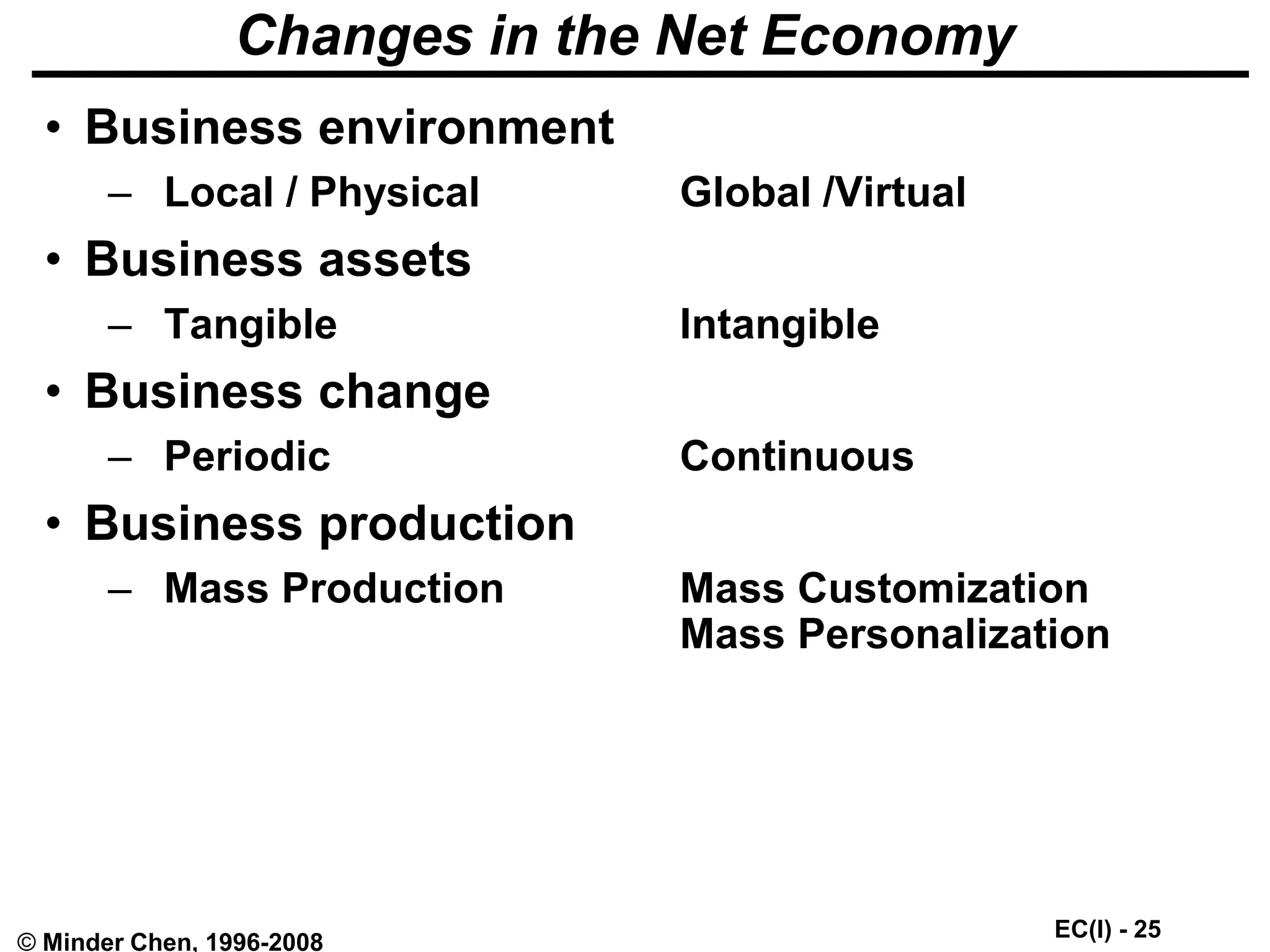 Changes in the Net Economy

• Business environment
– Local / Physical Global /Virtual
• Business assets
– Tangible Intangible
• Business change
– Periodic Continuous
• Business production
– Mass Production Mass Customization
Mass Personalization

© Minder Chen, 1996-2008

EC(I) - 25